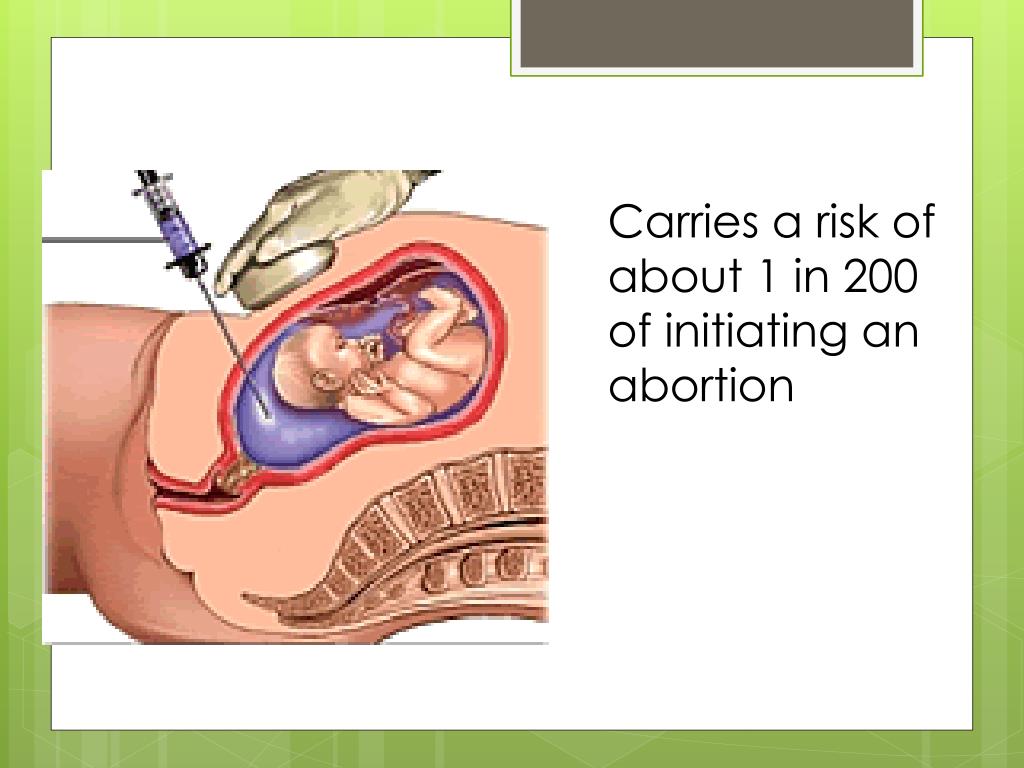 Carries a risk of about 1 in 200 of initiating an abortion